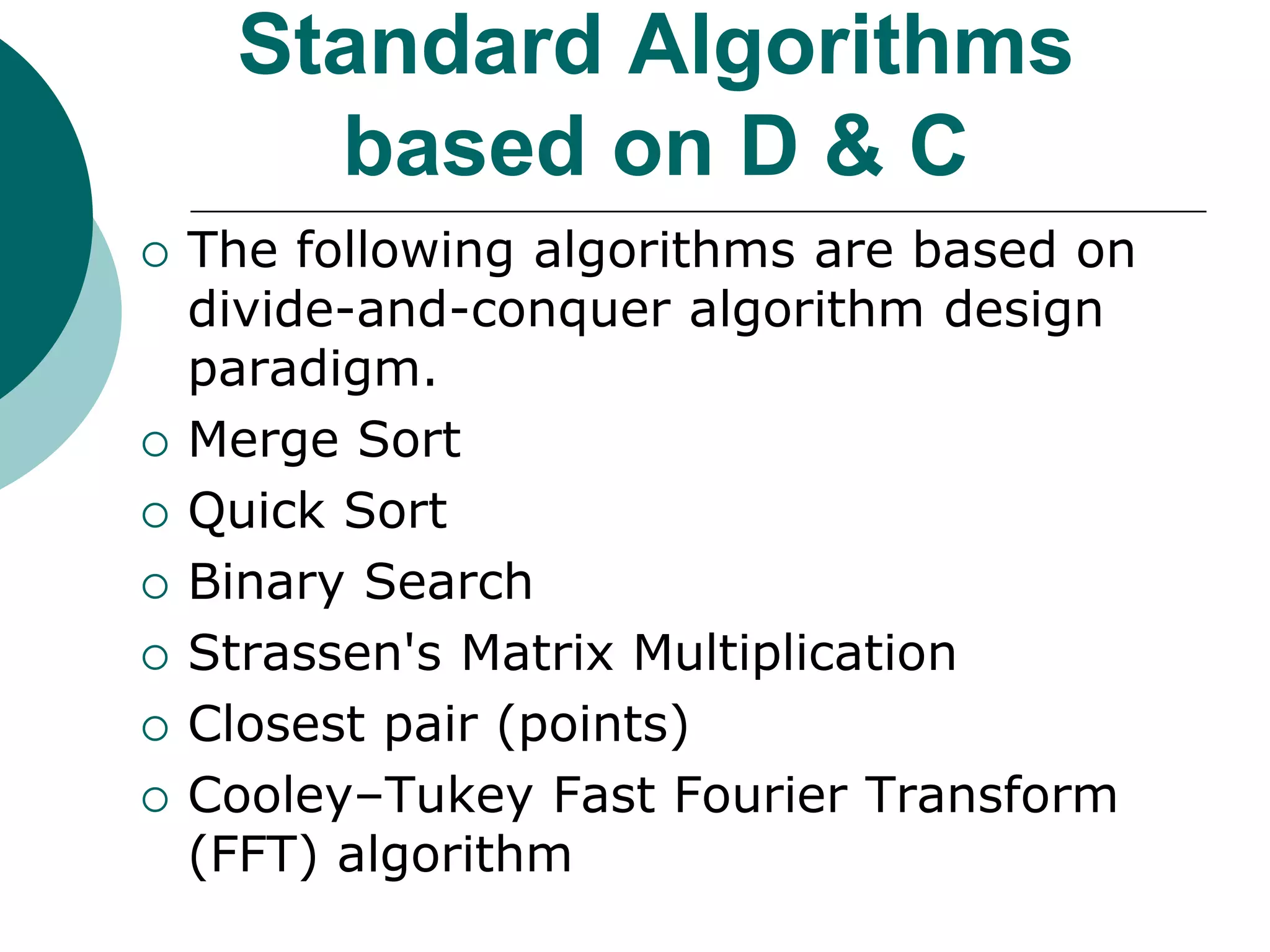 Standard Algorithms based on D & C

○ The following algorithms are based on divide-and-conquer algorithm design paradigm.
○ Merge Sort
○ Quick Sort
○ Binary Search
○ Strassen's Matrix Multiplication
○ Closest pair (points)
○ Cooley–Tukey Fast Fourier Transform (FFT) algorithm